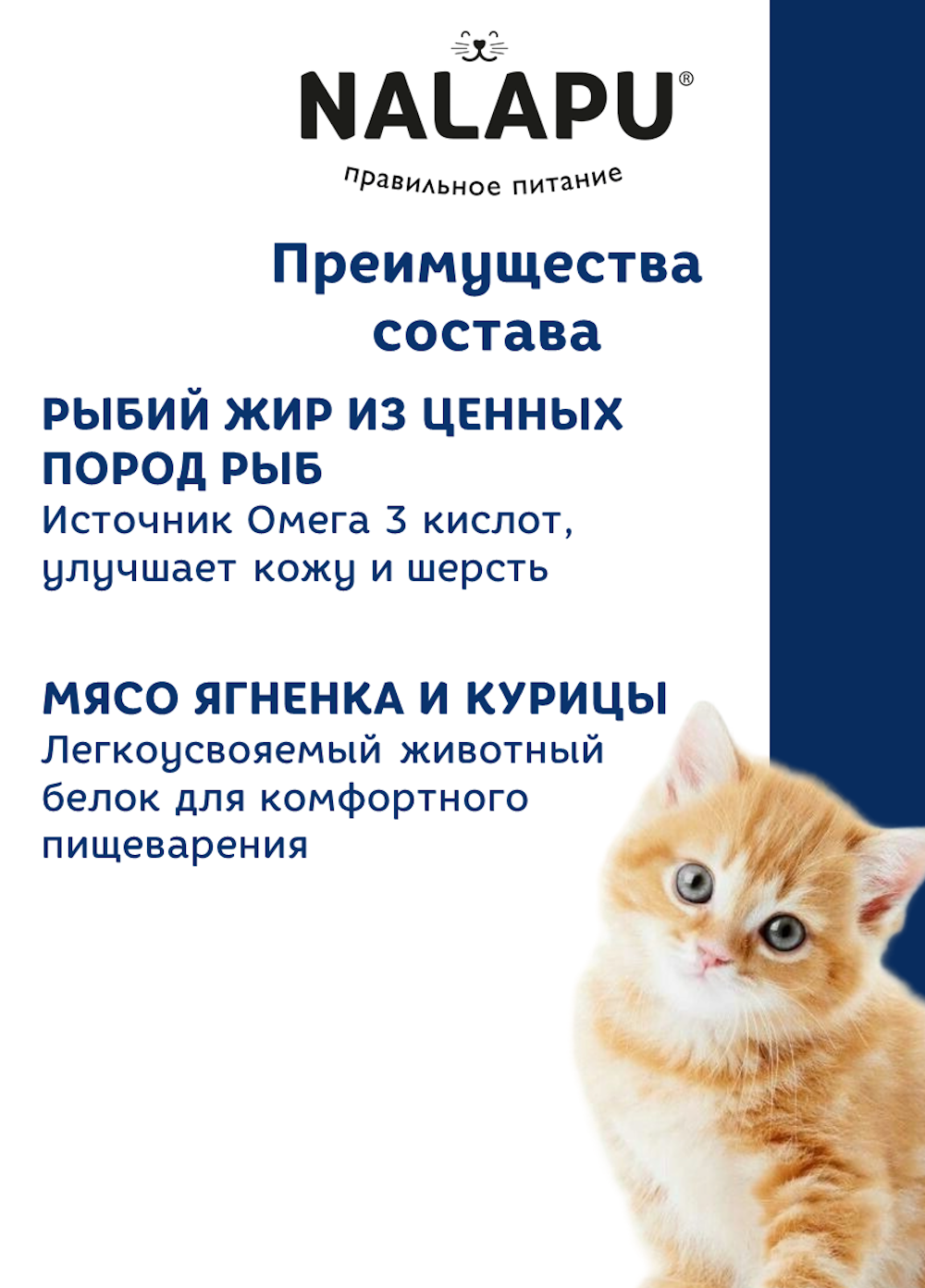 NALAPU®
правильное питание

Преимущества состава

РЫБИЙ ЖИР ИЗ ЦЕННЫХ ПОРОД РЫБ
Источник Омега 3 кислот, улучшает кожу и шерсть

МЯСО ЯГНЕНКА И КУРИЦЫ
Легкоусвояемый животный белок для комфортного пищеварения